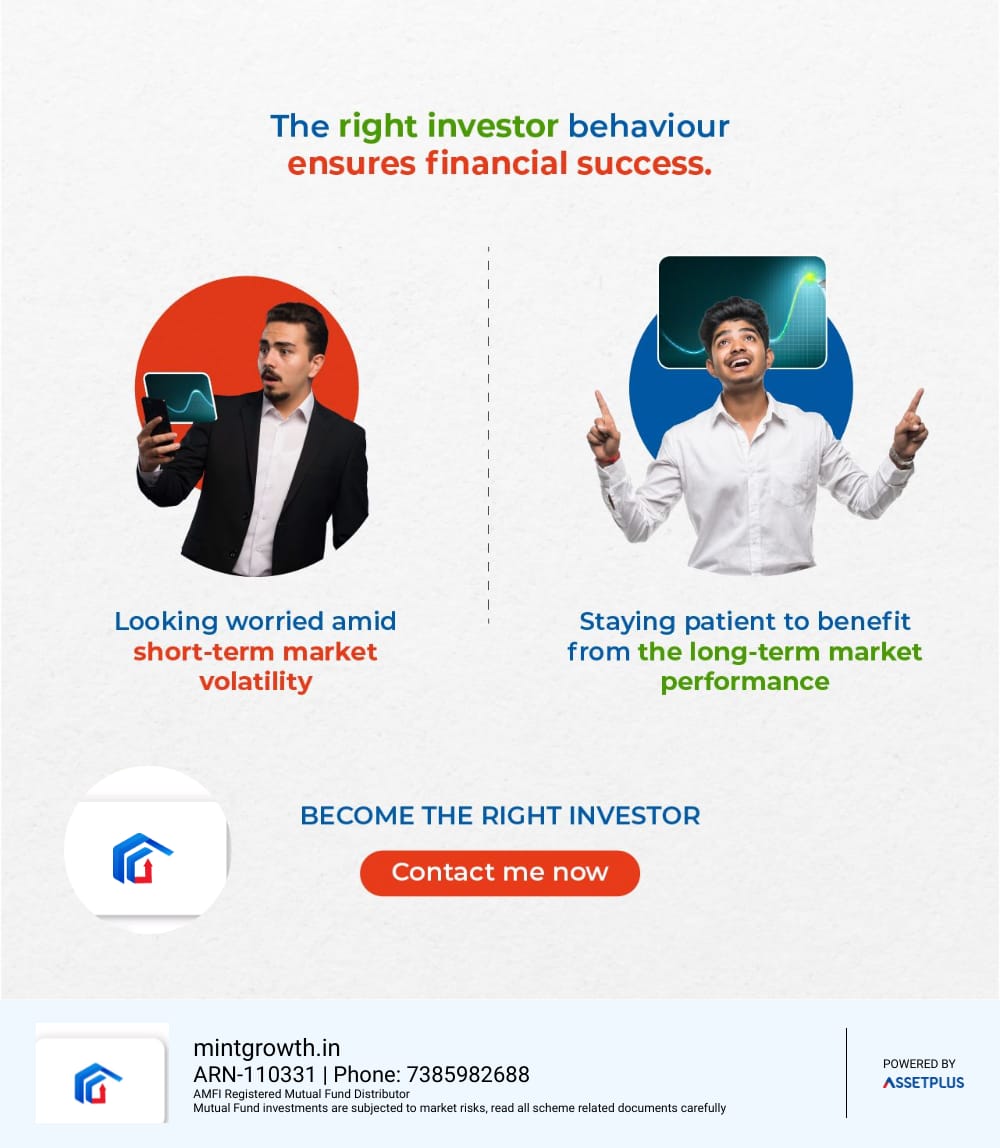 The right investor behaviour ensures financial success.

Looking worried amid short-term market volatility

Staying patient to benefit from the long-term market performance

BECOME THE RIGHT INVESTOR

Contact me now

mintgrowth.in
ARN-110331 | Phone: 7385982688
AMFI Registered Mutual Fund Distributor
Mutual Fund investments are subjected to market risks, read all scheme related documents carefully

POWERED BY
ASSETPLUS